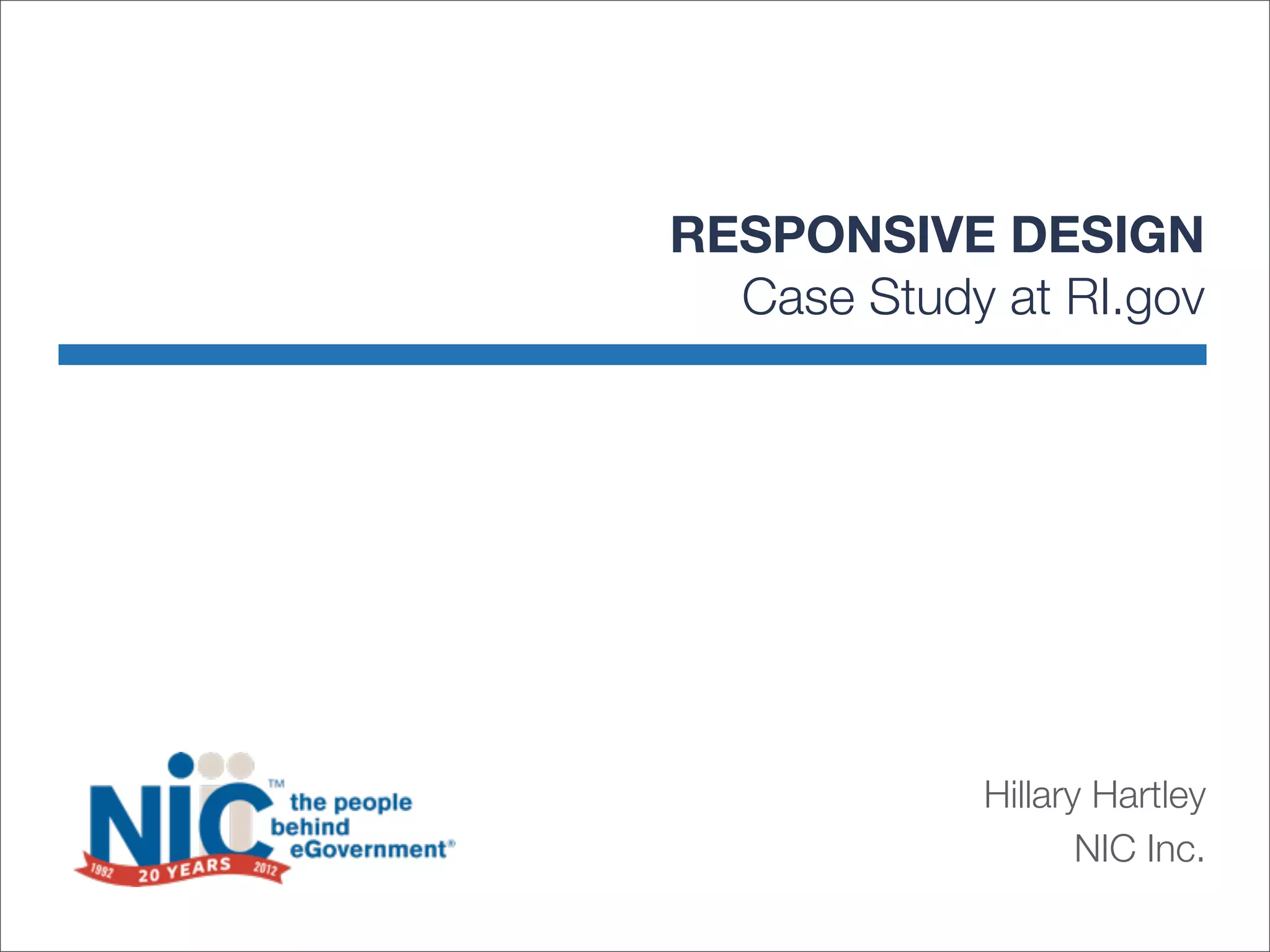 RESPONSIVE DESIGN
Case Study at RI.gov

NIC™ the people behind eGovernment®
1992 20 YEARS 2012

Hillary Hartley
NIC Inc.